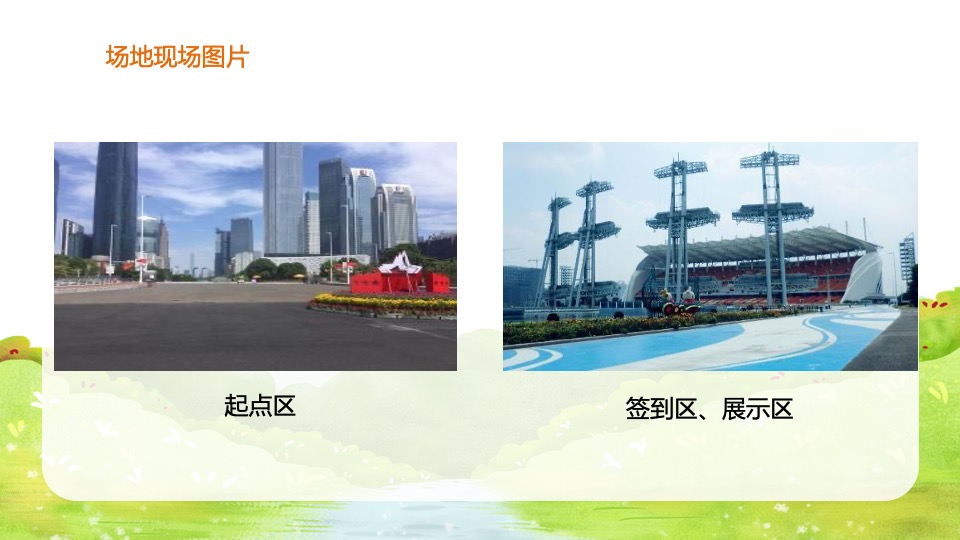 场地现场图片

起点区

签到区、展示区